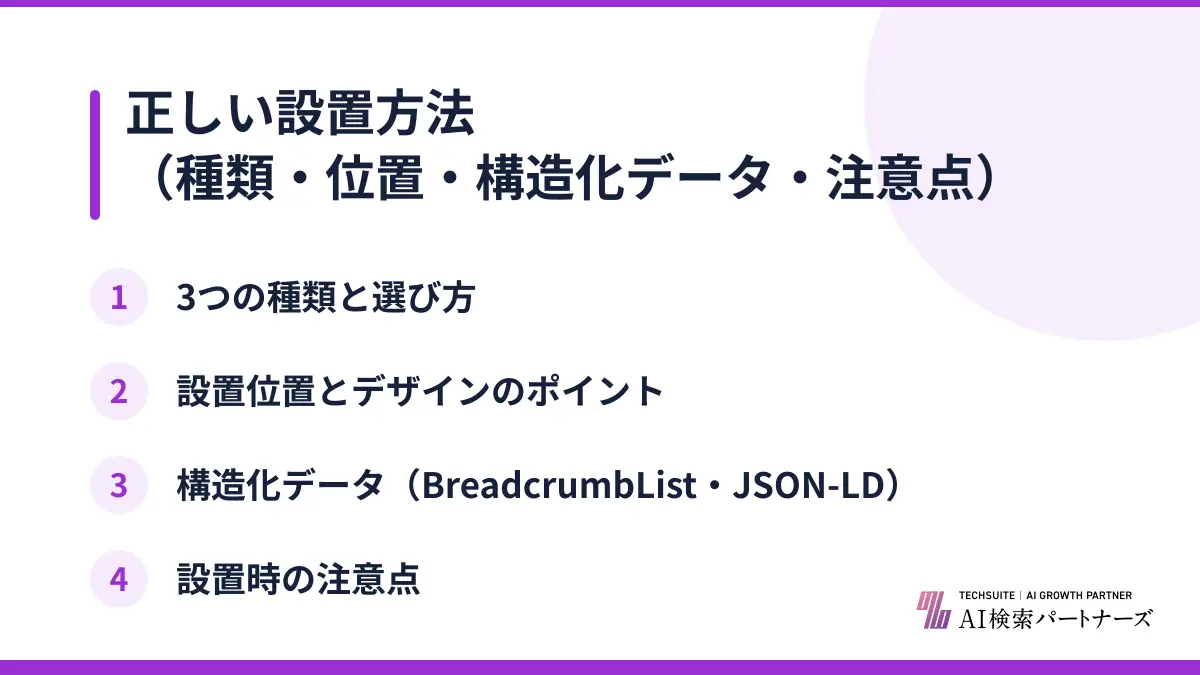 正しい設置方法
（種類・位置・構造化データ・注意点）

1 3つの種類と選び方

2 設置位置とデザインのポイント

3 構造化データ（BreadcrumbList・JSON-LD）

4 設置時の注意点

TECHSUITE | AI GROWTH PARTNER
AI検索パートナーズ